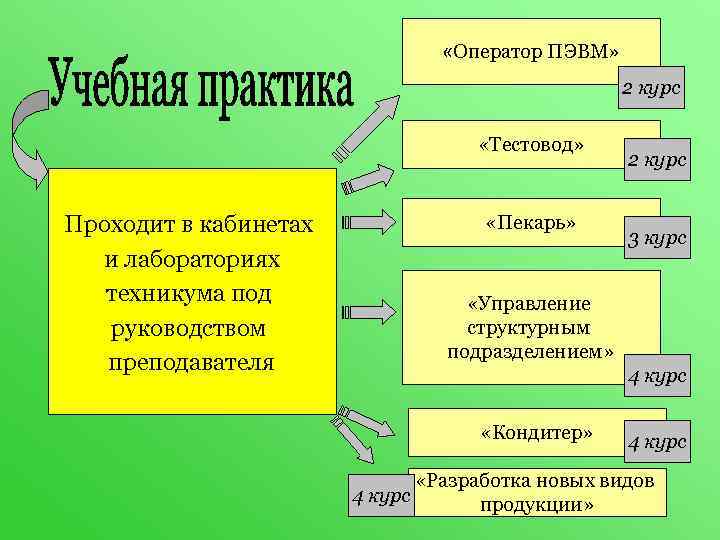 Учебная практика

Проходит в кабинетах и лабораториях техникума под руководством преподавателя

«Оператор ПЭВМ»

2 курс

«Тестовод»

2 курс

«Пекарь»

3 курс

«Управление структурным подразделением»

4 курс

«Кондитер»

4 курс

4 курс

«Разработка новых видов продукции»